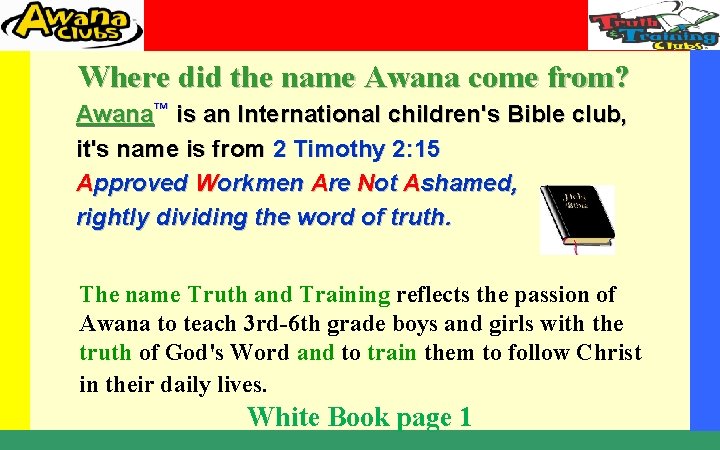 Awana clubs

Truth & Training Clubs

Where did the name Awana come from?

Awana™ is an International children's Bible club, it's name is from 2 Timothy 2:15

Approved Workmen Are Not Ashamed, rightly dividing the word of truth.

Holy Bible

The name Truth and Training reflects the passion of Awana to teach 3rd-6th grade boys and girls with the truth of God's Word and to train them to follow Christ in their daily lives.

White Book page 1